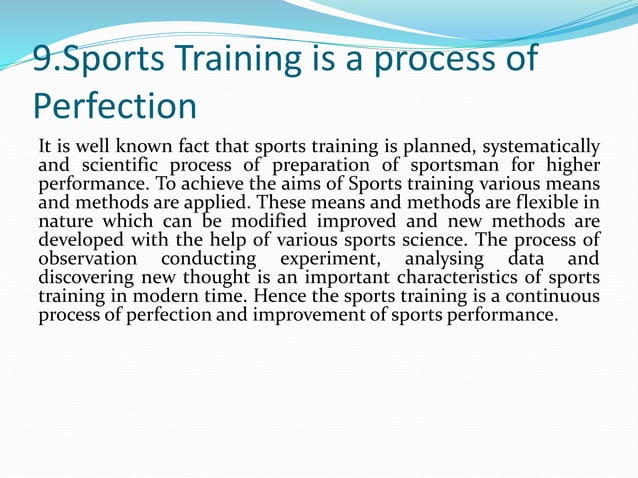 9.Sports Training is a process of Perfection

It is well known fact that sports training is planned, systematically and scientific process of preparation of sportsman for higher performance. To achieve the aims of Sports training various means and methods are applied. These means and methods are flexible in nature which can be modified improved and new methods are developed with the help of various sports science. The process of observation conducting experiment, analysing data and discovering new thought is an important characteristics of sports training in modern time. Hence the sports training is a continuous process of perfection and improvement of sports performance.